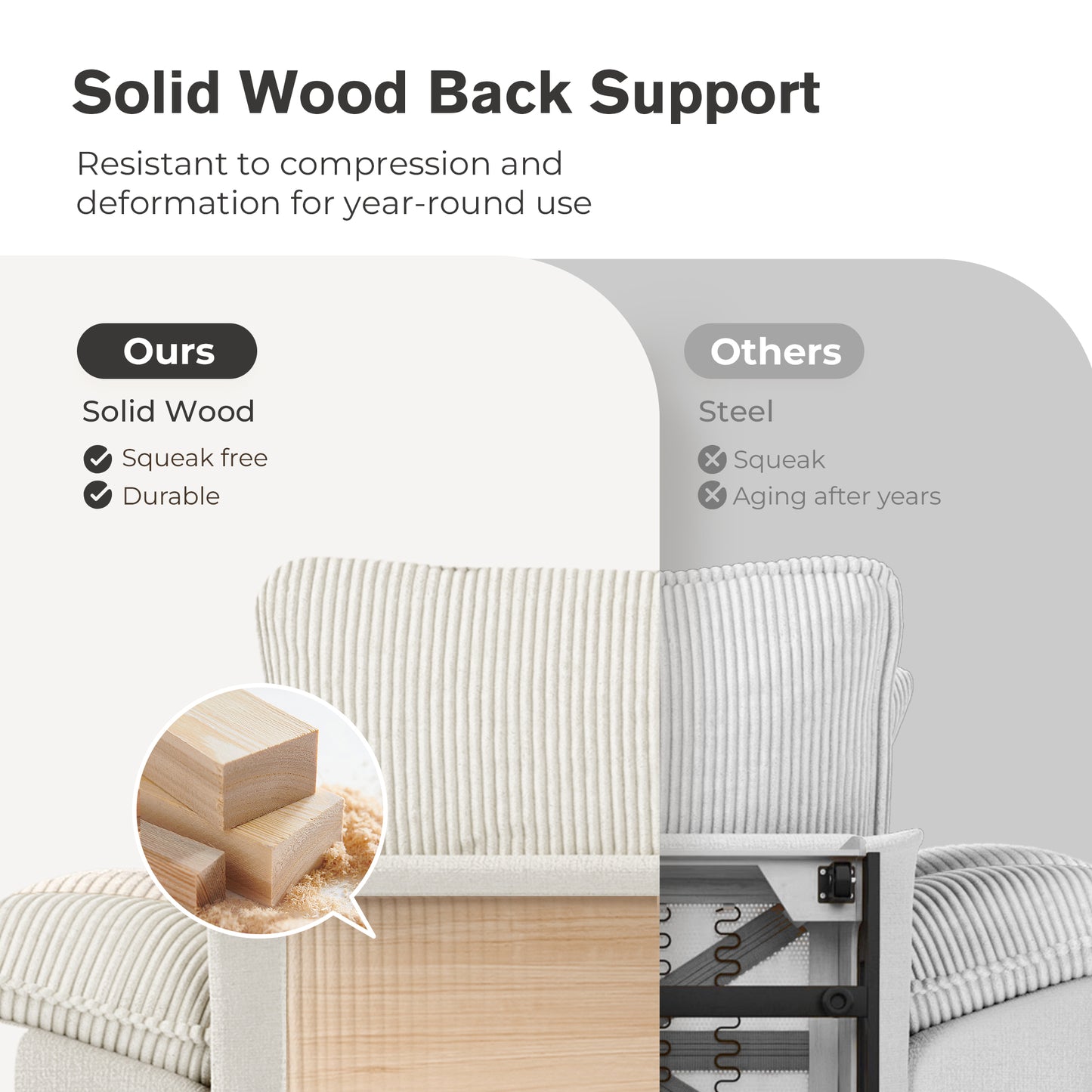 Solid Wood Back Support

Resistant to compression and deformation for year-round use

Ours

Solid Wood

Squeak free
Durable

Others

Steel

Squeak
Aging after years